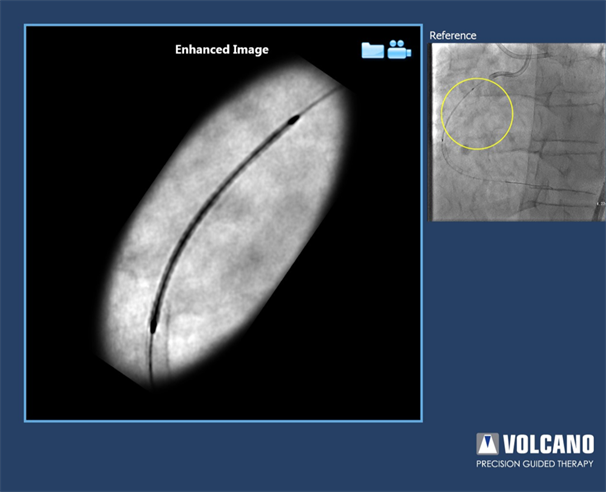 Enhanced Image

Reference

VOLCANO
PRECISION GUIDED THERAPY